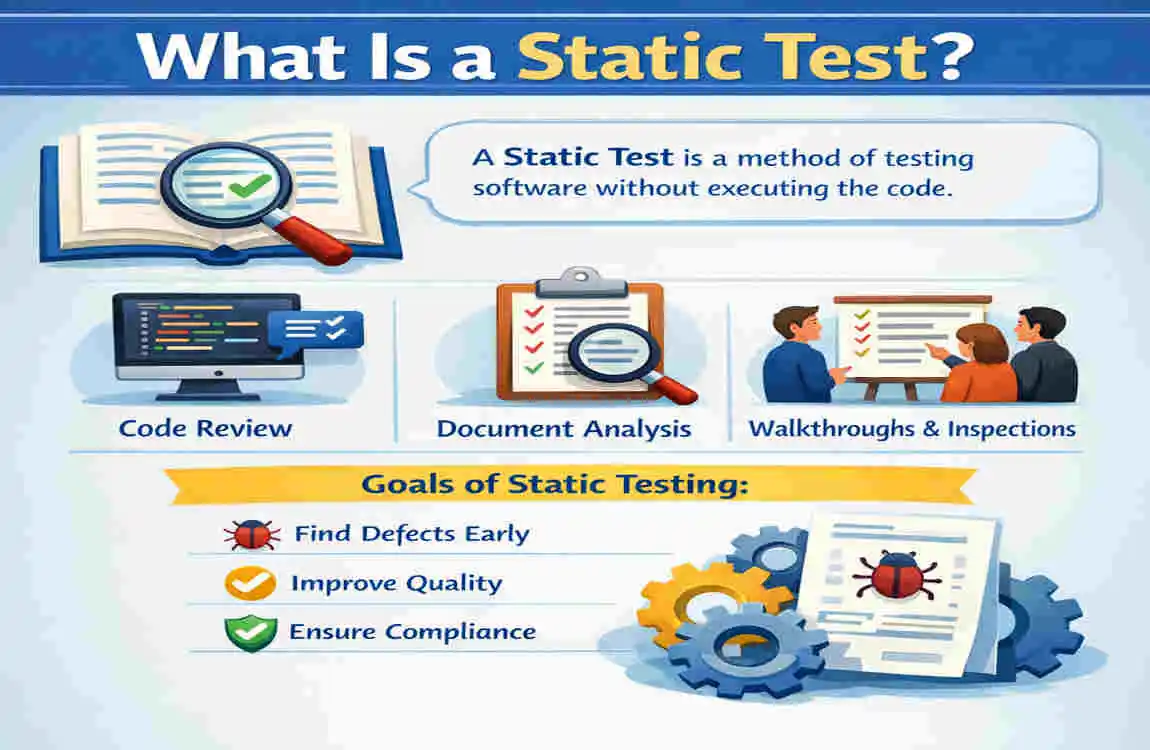 What Is a Static Test?

A Static Test is a method of testing software without executing the code.

Code Review

Document Analysis

Walkthroughs & Inspections

Goals of Static Testing:

Find Defects Early

Improve Quality

Ensure Compliance